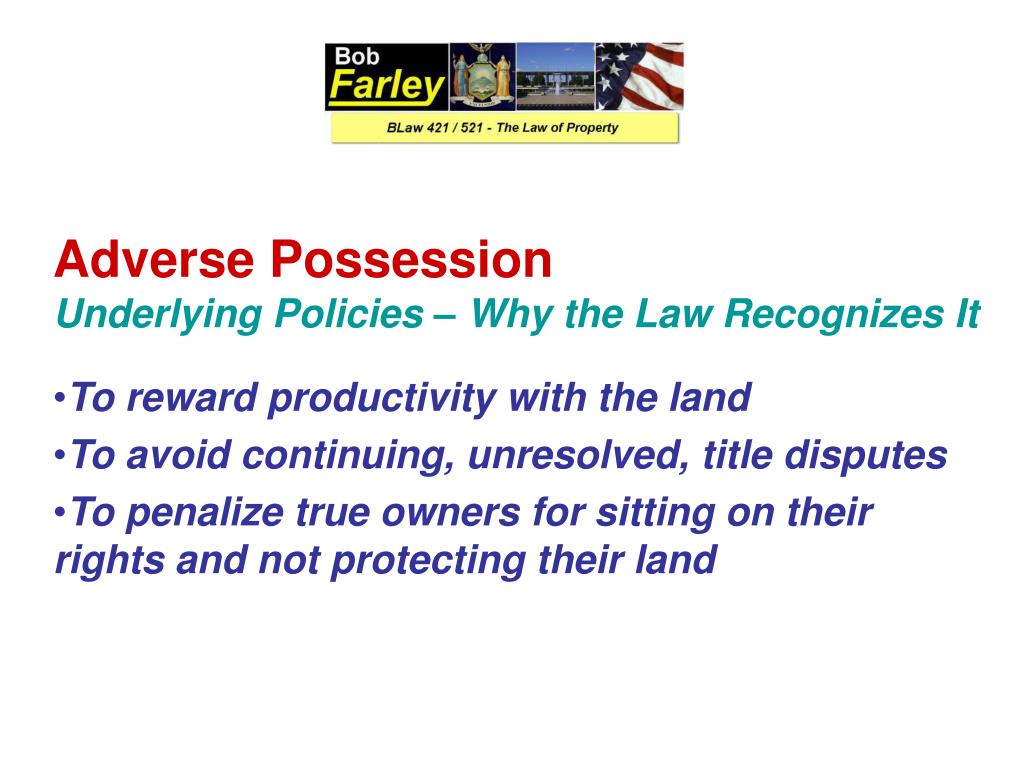 Bob Farley

BLaw 421 / 521 - The Law of Property

Adverse Possession
Underlying Policies – Why the Law Recognizes It

•To reward productivity with the land
•To avoid continuing, unresolved, title disputes
•To penalize true owners for sitting on their rights and not protecting their land